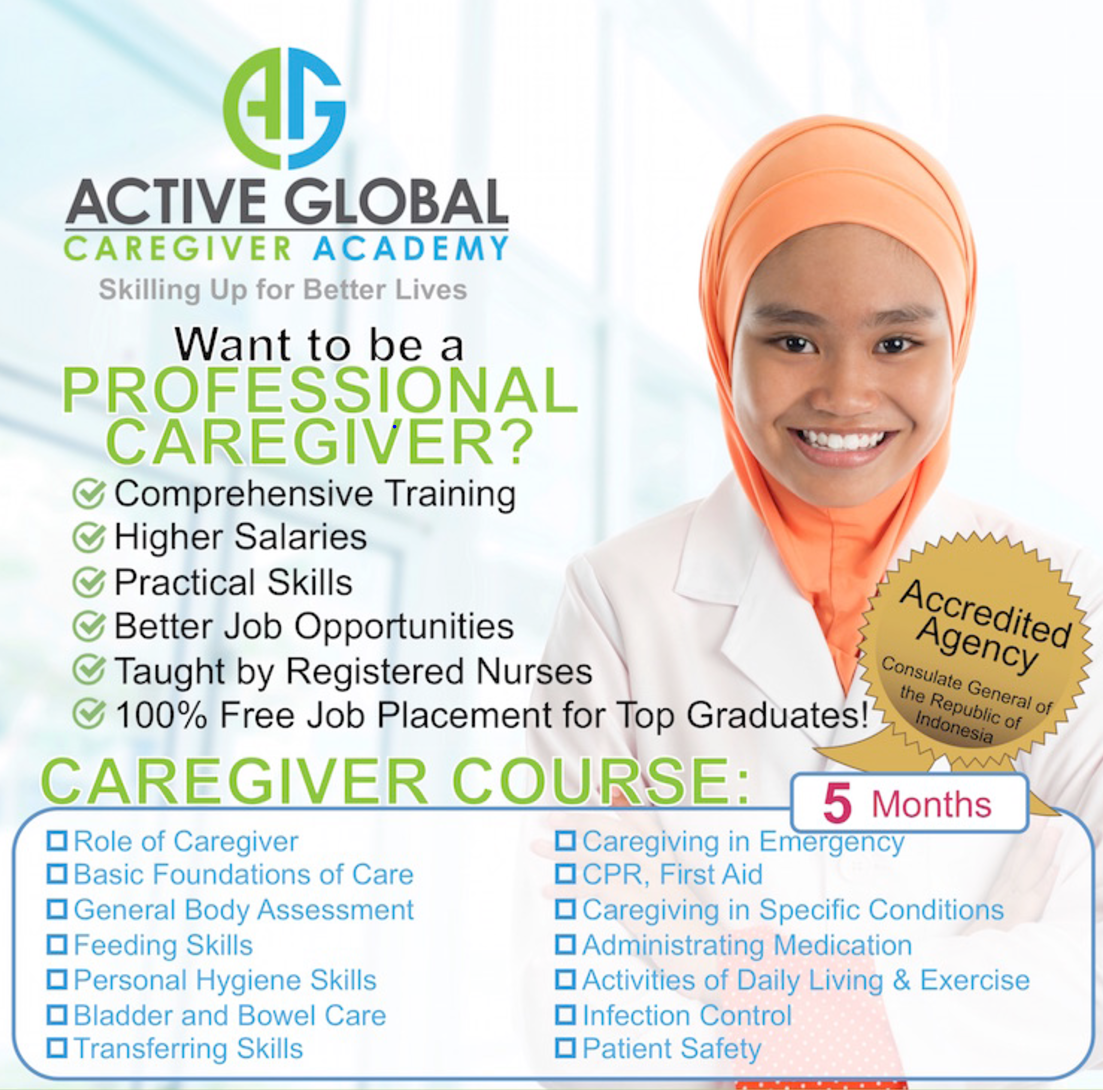 AG

ACTIVE GLOBAL
CAREGIVER ACADEMY
Skilling Up for Better Lives

Want to be a
PROFESSIONAL CAREGIVER?

Comprehensive Training
Higher Salaries
Practical Skills
Better Job Opportunities
Taught by Registered Nurses
100% Free Job Placement for Top Graduates!

Accredited Agency
Consulate General of the Republic of Indonesia

CAREGIVER COURSE:
5 Months

Role of Caregiver
Basic Foundations of Care
General Body Assessment
Feeding Skills
Personal Hygiene Skills
Bladder and Bowel Care
Transferring Skills

Caregiving in Emergency
CPR, First Aid
Caregiving in Specific Conditions
Administrating Medication
Activities of Daily Living & Exercise
Infection Control
Patient Safety